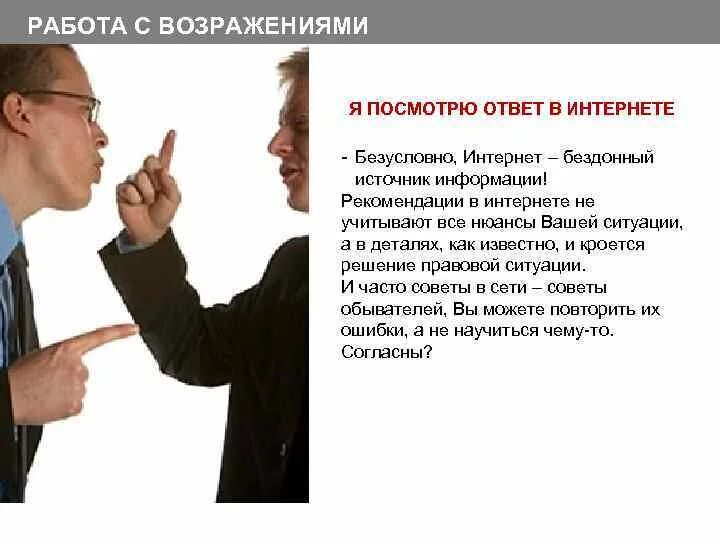 РАБОТА С ВОЗРАЖЕНИЯМИ

Я ПОСМОТРЮ ОТВЕТ В ИНТЕРНЕТЕ

- Безусловно, Интернет – бездонный источник информации!
Рекомендации в интернете не учитывают все нюансы Вашей ситуации, а в деталях, как известно, и кроется решение правовой ситуации.
И часто советы в сети – советы обывателей, Вы можете повторить их ошибки, а не научиться чему-то.
Согласны?